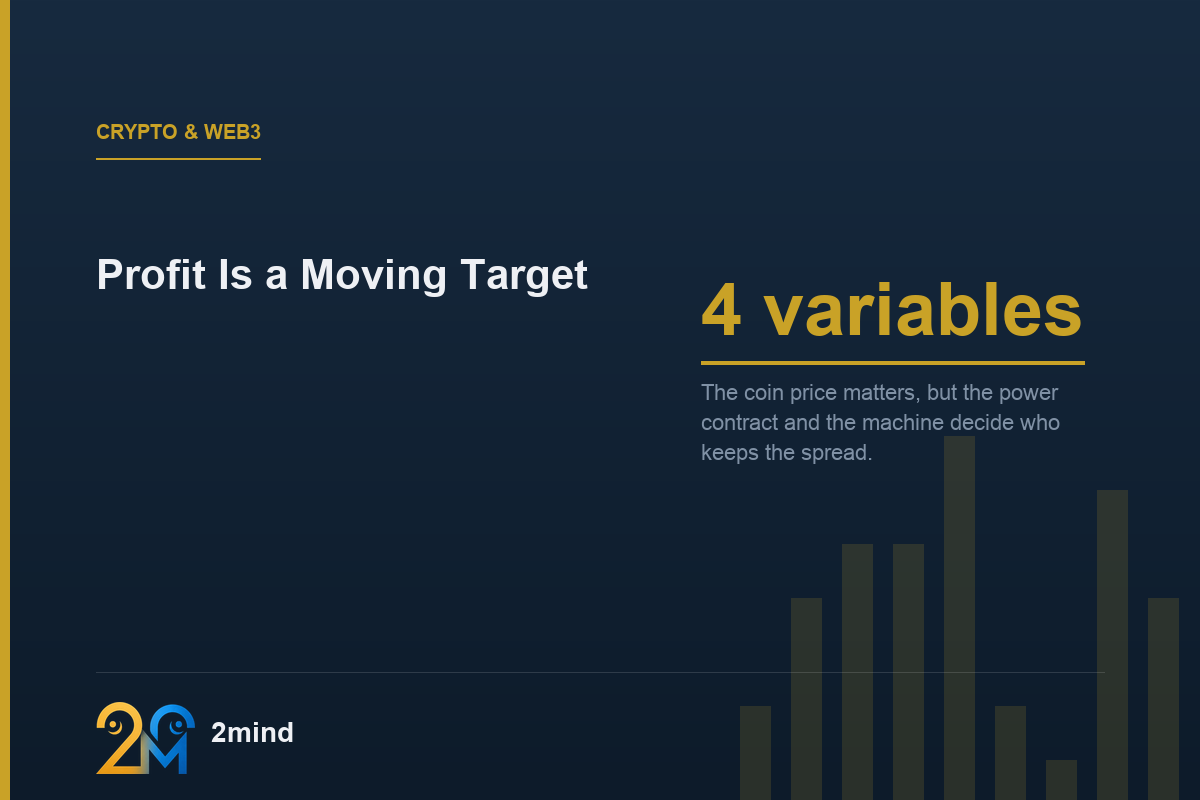 CRYPTO & WEB3

Profit Is a Moving Target

4 variables

The coin price matters, but the power contract and the machine decide who keeps the spread.

2M 2mind